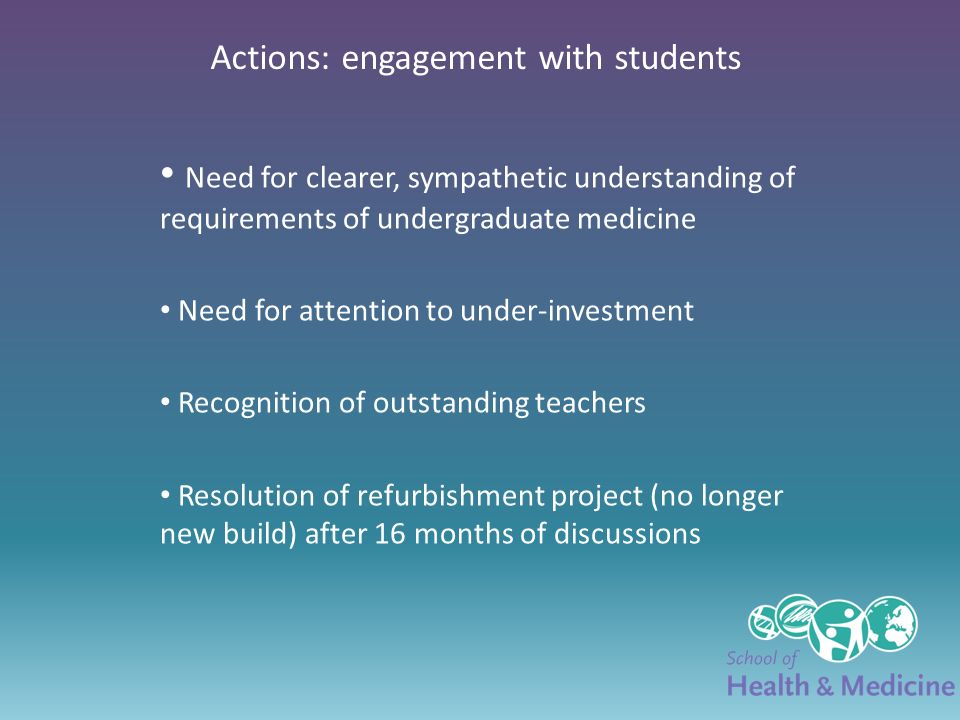 Actions: engagement with students

• Need for clearer, sympathetic understanding of requirements of undergraduate medicine

• Need for attention to under-investment

• Recognition of outstanding teachers

• Resolution of refurbishment project (no longer new build) after 16 months of discussions

School of
Health & Medicine